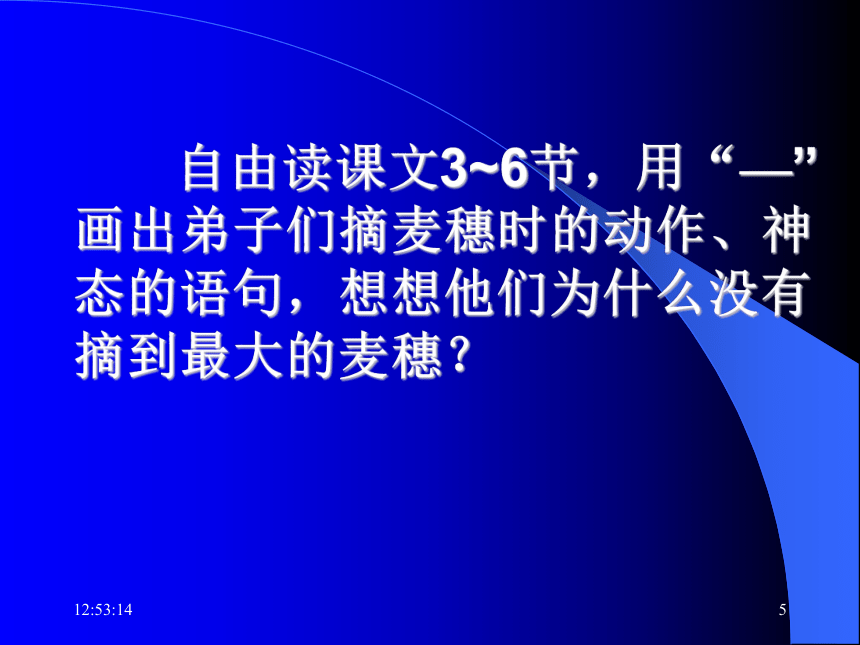 自由读课文3~6节，用“—”画出弟子们摘麦穗时的动作、神态的语句，想想他们为什么没有摘到最大的麦穗？

12:53:14

5